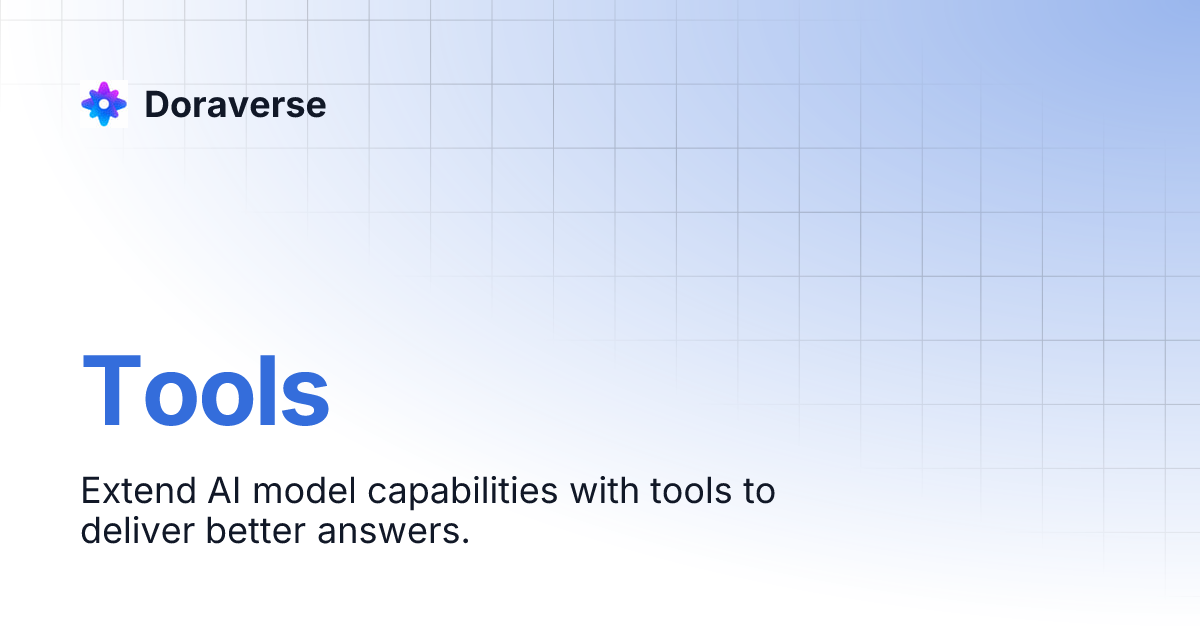 Doraverse

Tools

Extend AI model capabilities with tools to deliver better answers.